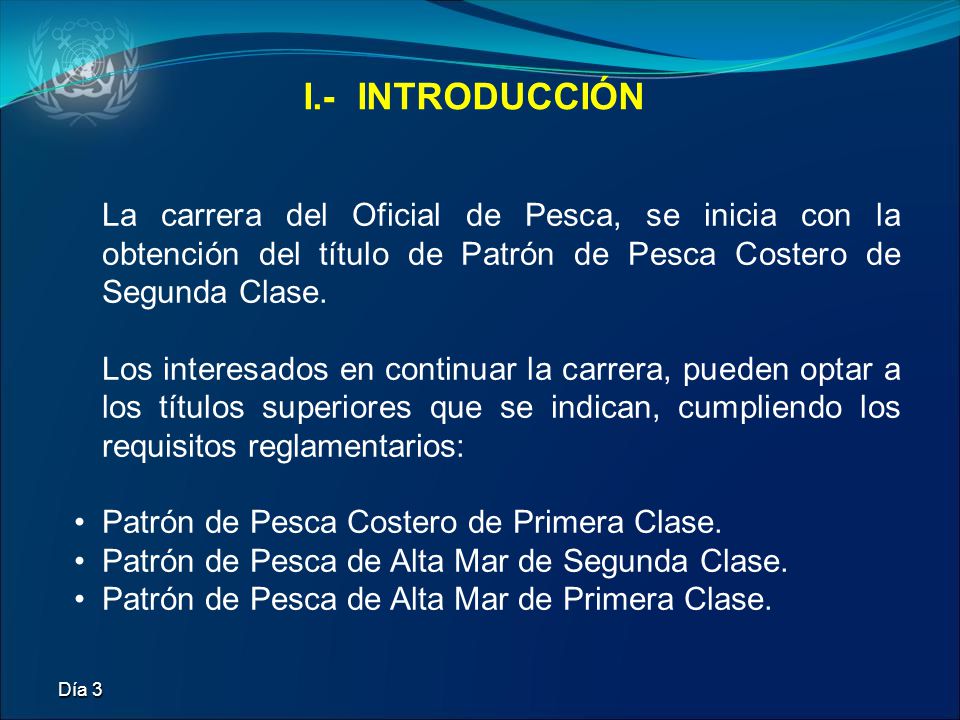 I.- INTRODUCCIÓN

La carrera del Oficial de Pesca, se inicia con la obtención del título de Patrón de Pesca Costero de Segunda Clase.

Los interesados en continuar la carrera, pueden optar a los títulos superiores que se indican, cumpliendo los requisitos reglamentarios:

• Patrón de Pesca Costero de Primera Clase.
• Patrón de Pesca de Alta Mar de Segunda Clase.
• Patrón de Pesca de Alta Mar de Primera Clase.

Día 3